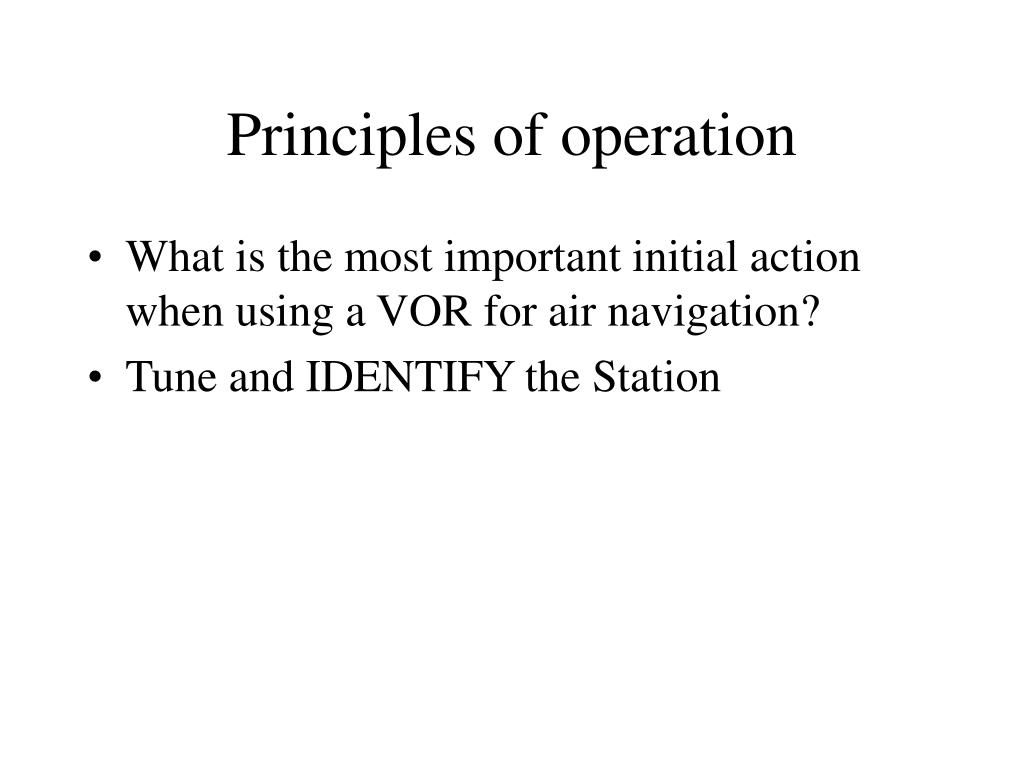 Principles of operation

• What is the most important initial action when using a VOR for air navigation?
• Tune and IDENTIFY the Station